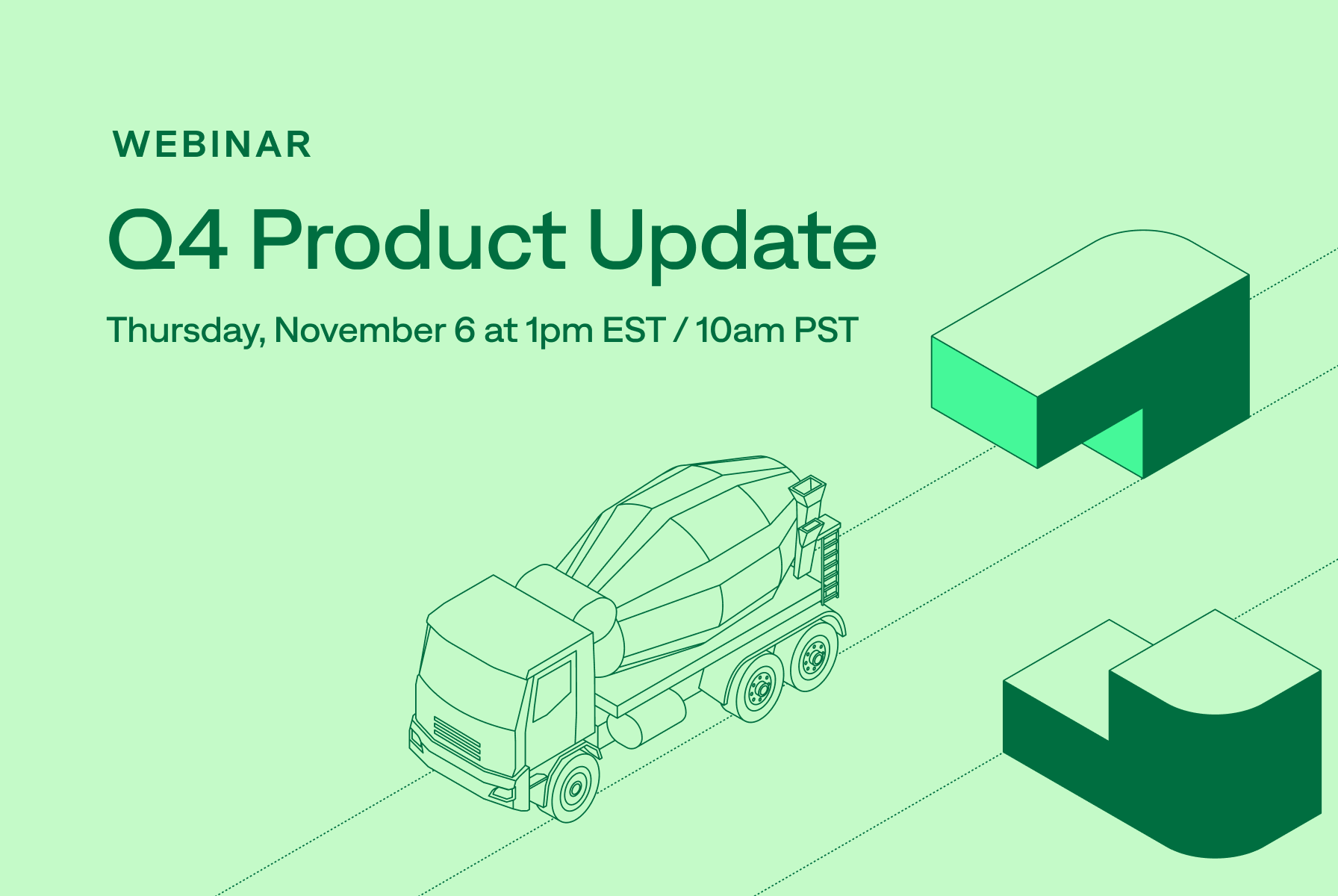 WEBINAR

Q4 Product Update

Thursday, November 6 at 1pm EST / 10am PST